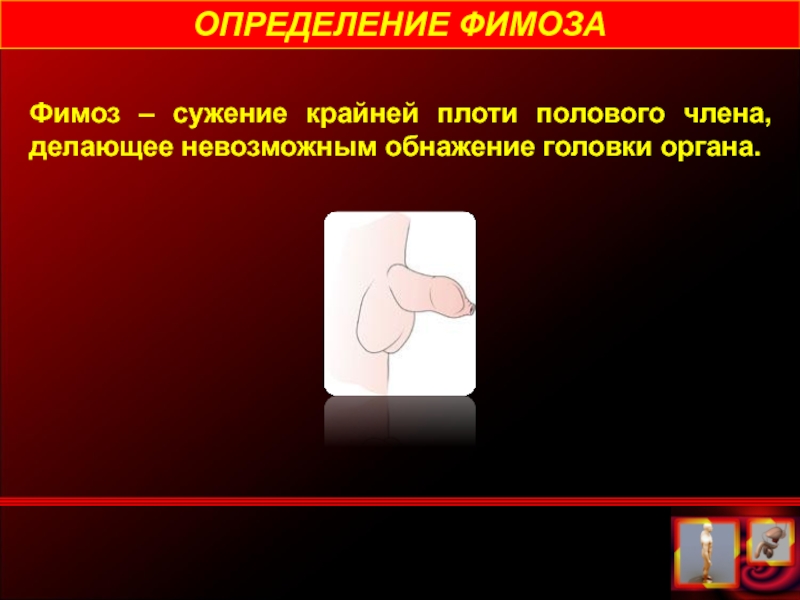 ОПРЕДЕЛЕНИЕ ФИМОЗА

Фимоз – сужение крайней плоти полового члена, делающее невозможным обнажение головки органа.